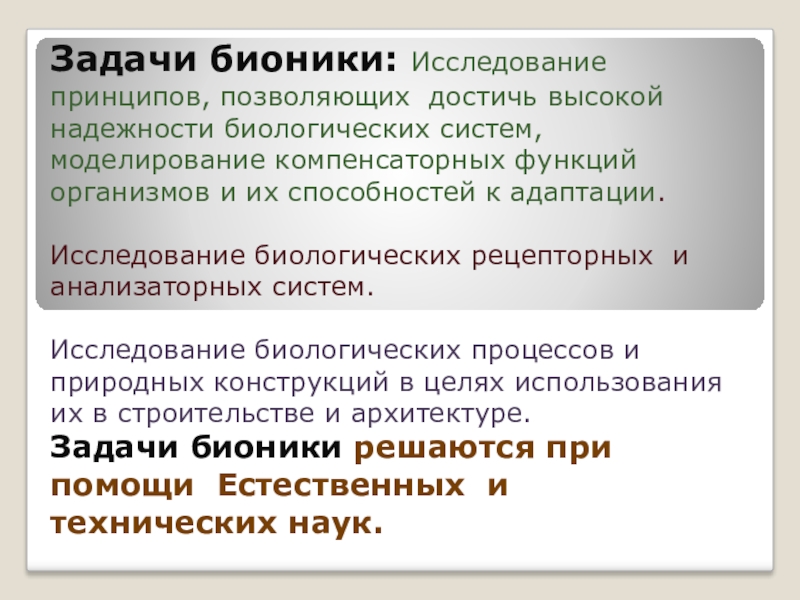 Задачи бионики: Исследование принципов, позволяющих достичь высокой надежности биологических систем, моделирование компенсаторных функций организмов и их способностей к адаптации.

Исследование биологических рецепторных и анализаторных систем.

Исследование биологических процессов и природных конструкций в целях использования их в строительстве и архитектуре.

Задачи бионики решаются при помощи Естественных и технических наук.